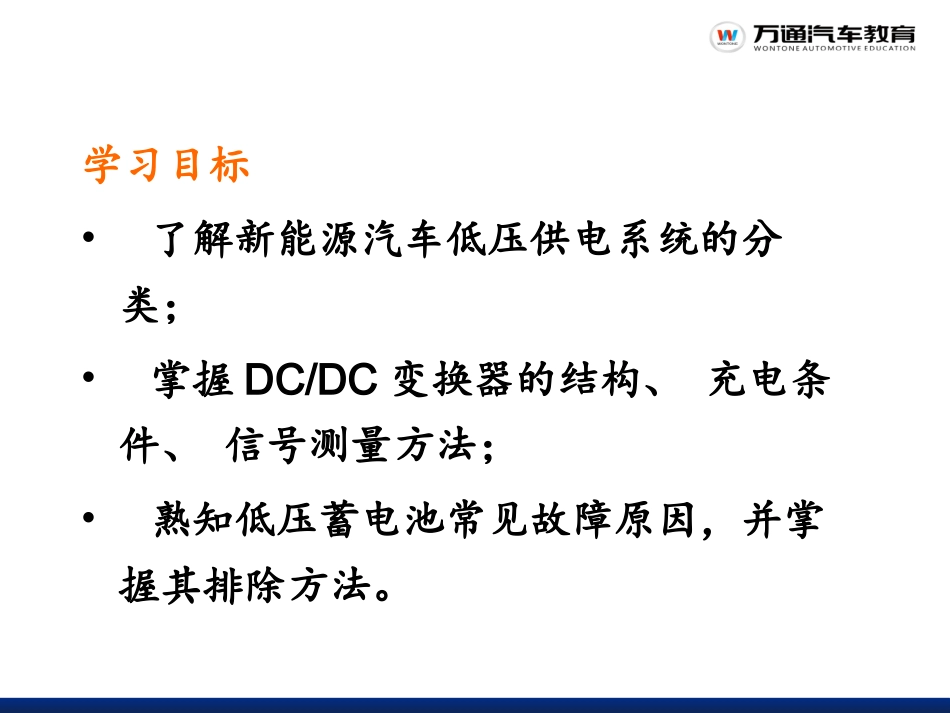 万通汽车教育
WONTONE AUTOMOTIVE EDUCATION

学习目标

• 了解新能源汽车低压供电系统的分类；

• 掌握 DC/DC 变换器的结构、 充电条件、 信号测量方法；

• 熟知低压蓄电池常见故障原因，并掌握其排除方法。